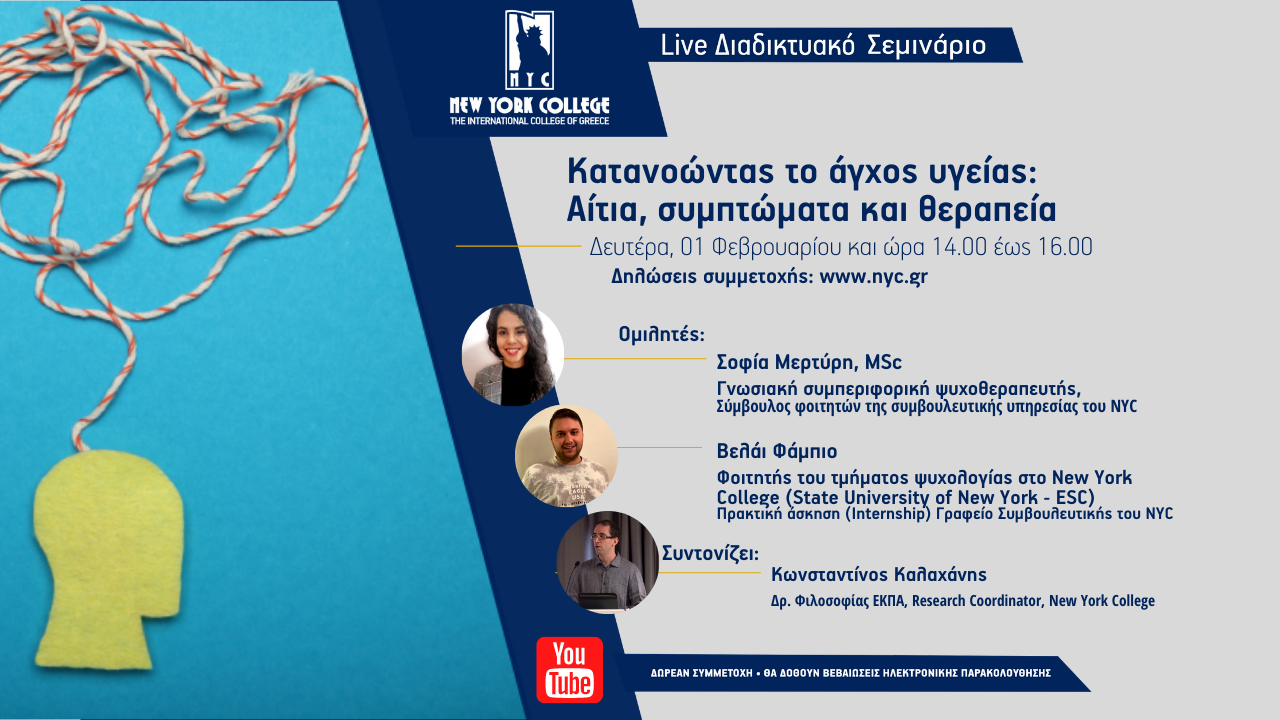 NYC
NEW YORK COLLEGE
THE INTERNATIONAL COLLEGE OF GREECE

Live Διαδικτυακό Σεμινάριο

Κατανοώντας το άγχος υγείας:
Αίτια, συμπτώματα και θεραπεία

Δευτέρα, 01 Φεβρουαρίου και ώρα 14.00 έως 16.00
Δηλώσεις συμμετοχής: www.nyc.gr

Ομιλητές:
Σοφία Μερτύρη, MSc
Γνωσιακή συμπεριφορική ψυχοθεραπευτής,
Σύμβουλος φοιτητών της συμβουλευτικής υπηρεσίας του NYC

Βελάι Φάμπιο
Φοιτητής του τμήματος ψυχολογίας στο New York College (State University of New York - ESC)
Πρακτική άσκηση (Internship) Γραφείο Συμβουλευτικής του NYC

Συντονίζει:
Κωνσταντίνος Καλαχάνης
Δρ. Φιλοσοφίας ΕΚΠΑ, Research Coordinator, New York College

You Tube

ΔΩΡΕΑΝ ΣΥΜΜΕΤΟΧΗ • ΘΑ ΔΟΘΟΥΝ ΒΕΒΑΙΩΣΕΙΣ ΗΛΕΚΤΡΟΝΙΚΗΣ ΠΑΡΑΚΟΛΟΥΘΗΣΗΣ